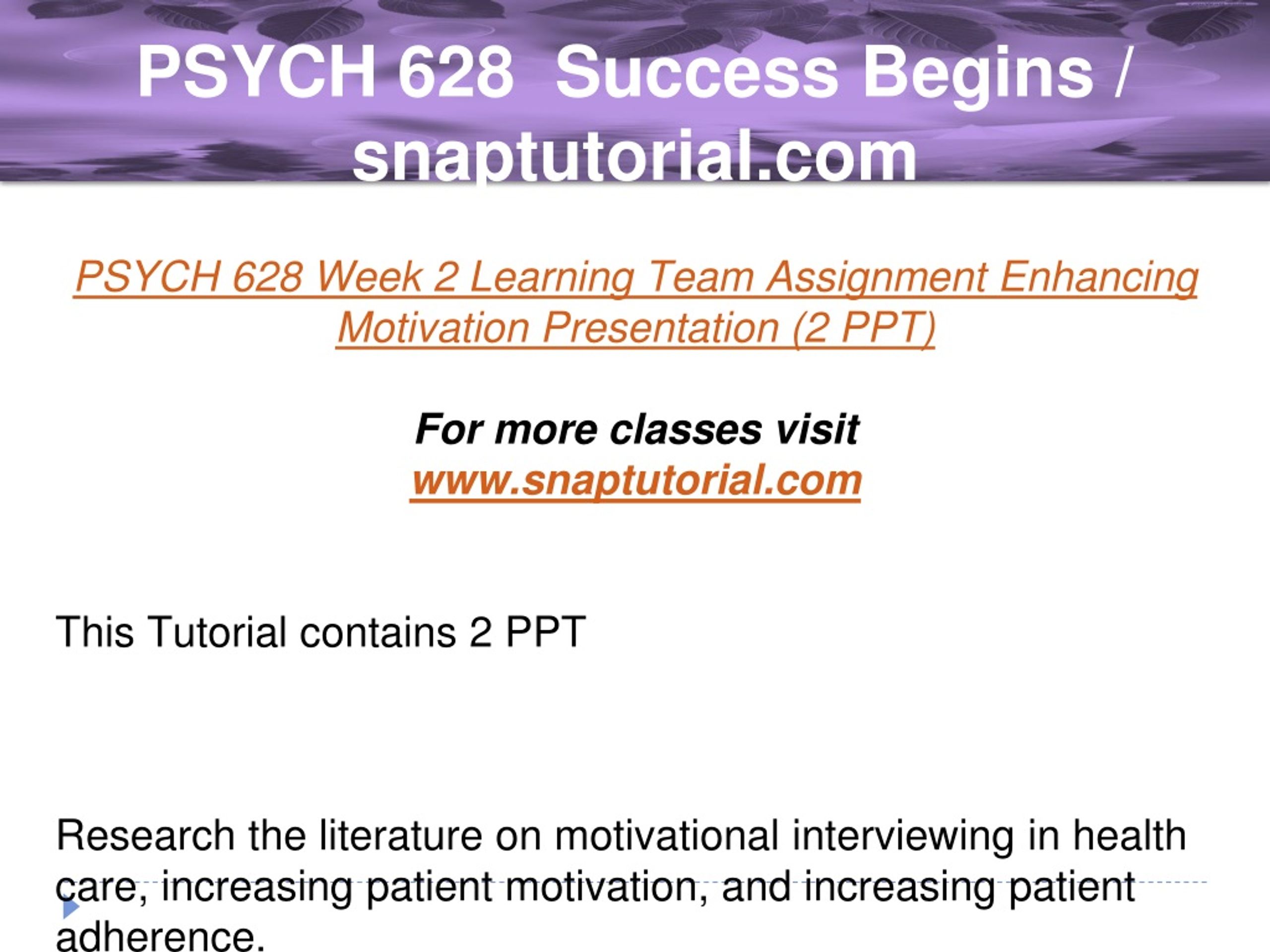 PSYCH 628 Success Begins / snaptutorial.com

PSYCH 628 Week 2 Learning Team Assignment Enhancing Motivation Presentation (2 PPT)

For more classes visit
www.snaptutorial.com

This Tutorial contains 2 PPT

Research the literature on motivational interviewing in health care, increasing patient motivation, and increasing patient adherence.